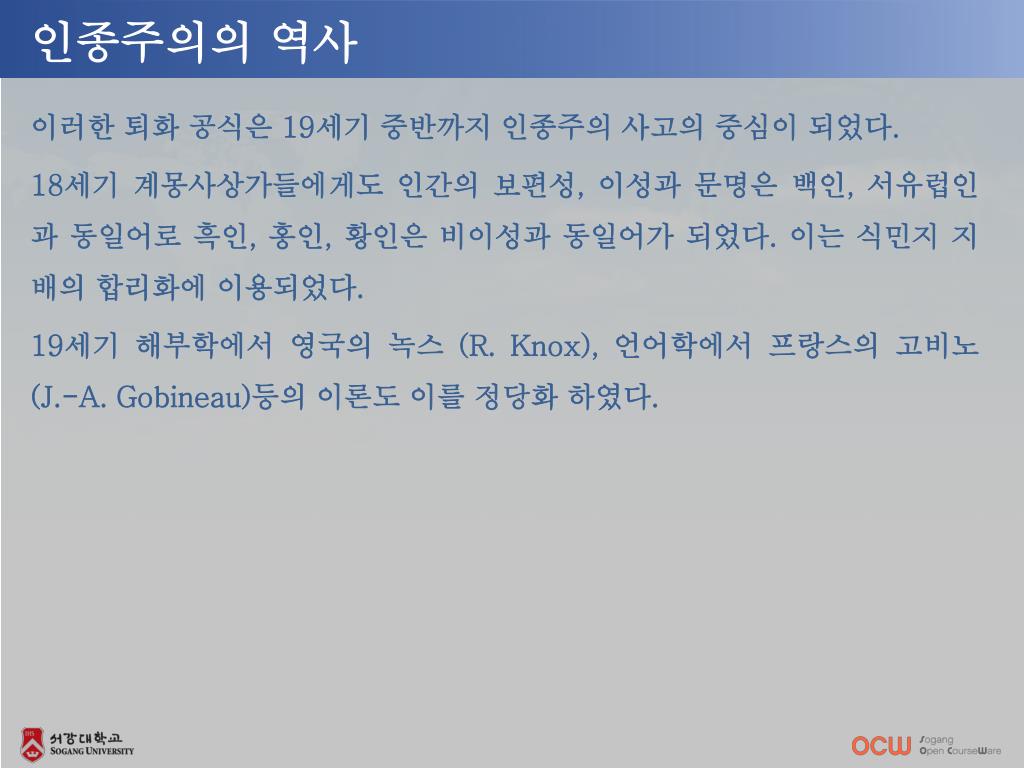 인종주의의 역사

이러한 퇴화 공식은 19세기 중반까지 인종주의 사고의 중심이 되었다.

18세기 계몽사상가들에게도 인간의 보편성, 이성과 문명은 백인, 서유럽인과 동일어로 흑인, 홍인, 황인은 비이성과 동일어가 되었다. 이는 식민지 지배의 합리화에 이용되었다.

19세기 해부학에서 영국의 녹스 (R. Knox), 언어학에서 프랑스의 고비노 (J.-A. Gobineau)등의 이론도 이를 정당화 하였다.

서강대학교
SOGANG UNIVERSITY

OCW Sogang Open CourseWare